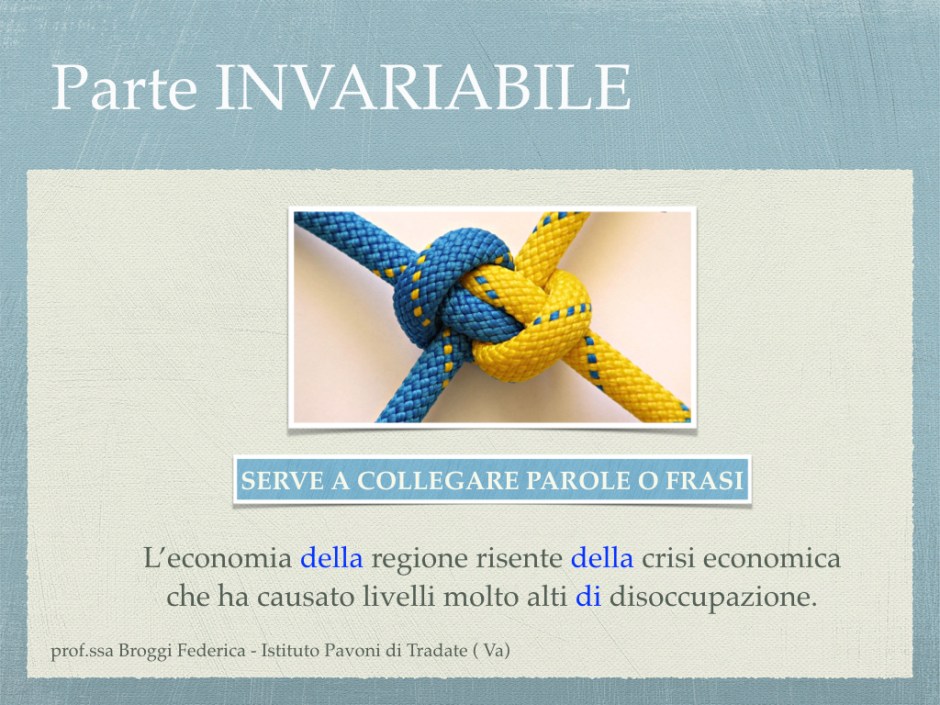 Parte INVARIABILE

SERVE A COLLEGARE PAROLE O FRASI

L'economia della regione risente della crisi economica che ha causato livelli molto alti di disoccupazione.

prof.ssa Broggi Federica - Istituto Pavoni di Tradate ( Va)